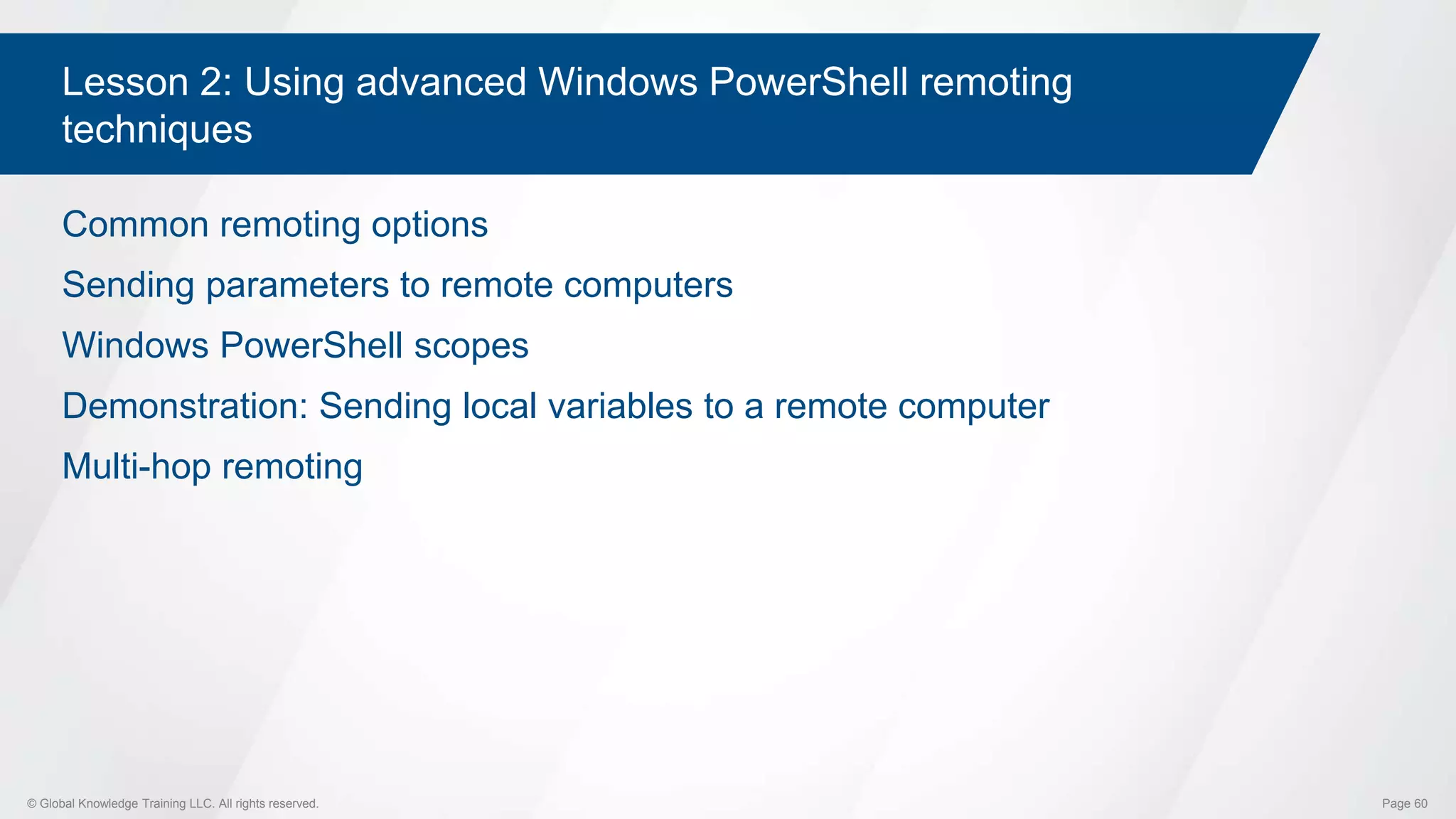 Lesson 2: Using advanced Windows PowerShell remoting techniques

Common remoting options

Sending parameters to remote computers

Windows PowerShell scopes

Demonstration: Sending local variables to a remote computer

Multi-hop remoting

© Global Knowledge Training LLC. All rights reserved.

Page 60